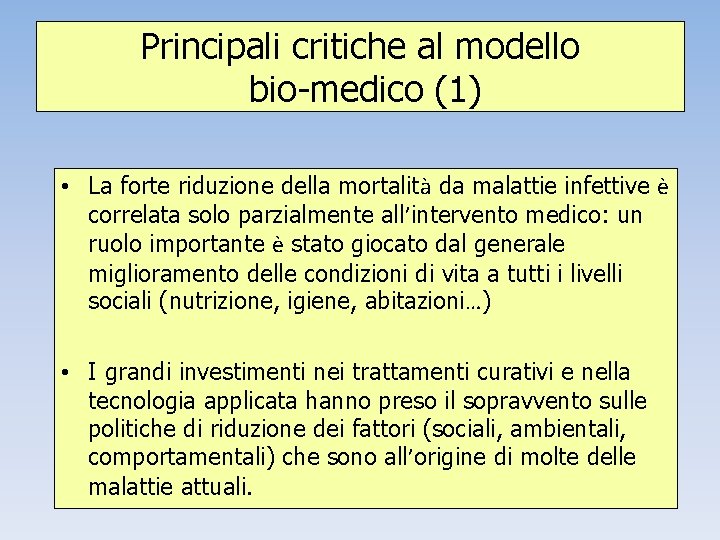 Principali critiche al modello bio-medico (1)

• La forte riduzione della mortalità da malattie infettive è correlata solo parzialmente all'intervento medico: un ruolo importante è stato giocato dal generale miglioramento delle condizioni di vita a tutti i livelli sociali (nutrizione, igiene, abitazioni…)

• I grandi investimenti nei trattamenti curativi e nella tecnologia applicata hanno preso il sopravvento sulle politiche di riduzione dei fattori (sociali, ambientali, comportamentali) che sono all'origine di molte delle malattie attuali.